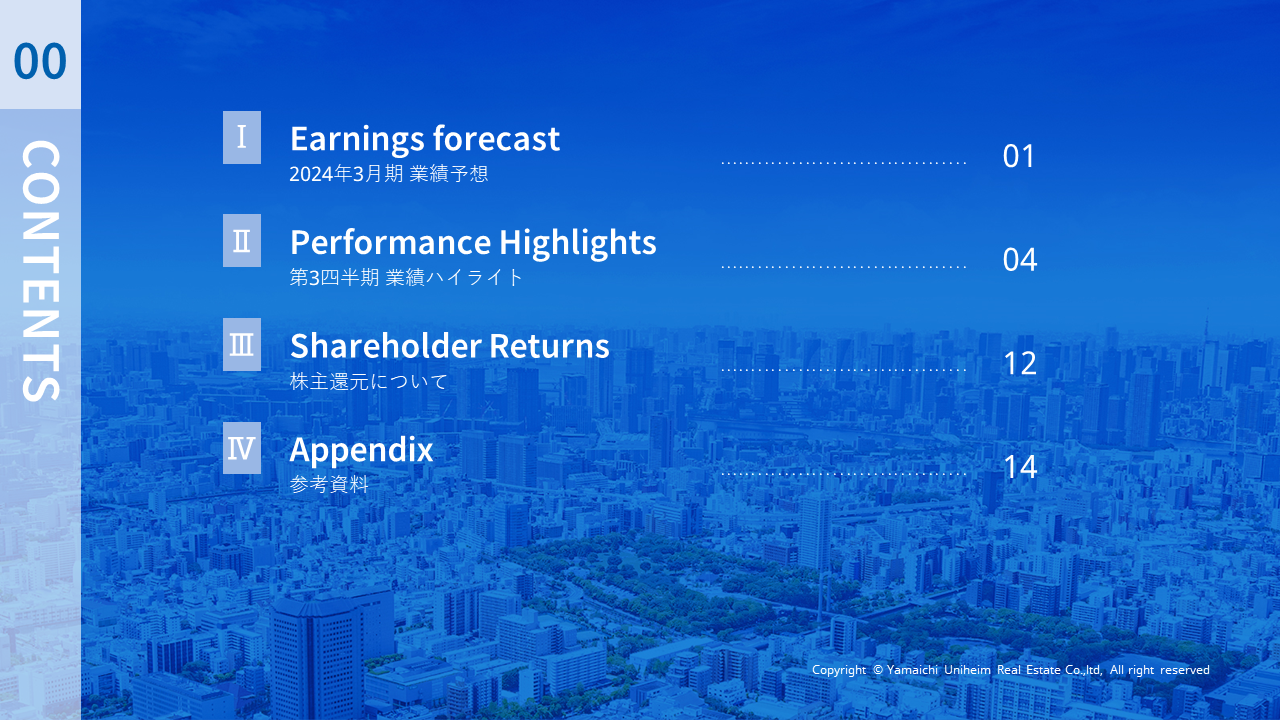 00

CONTENTS

Ⅰ Earnings forecast
2024年3月期 業績予想 01

Ⅱ Performance Highlights
第3四半期 業績ハイライト 04

Ⅲ Shareholder Returns
株主還元について 12

Ⅳ Appendix
参考資料 14

Copyright © Yamaichi Uniheim Real Estate Co.,ltd, All right reserved